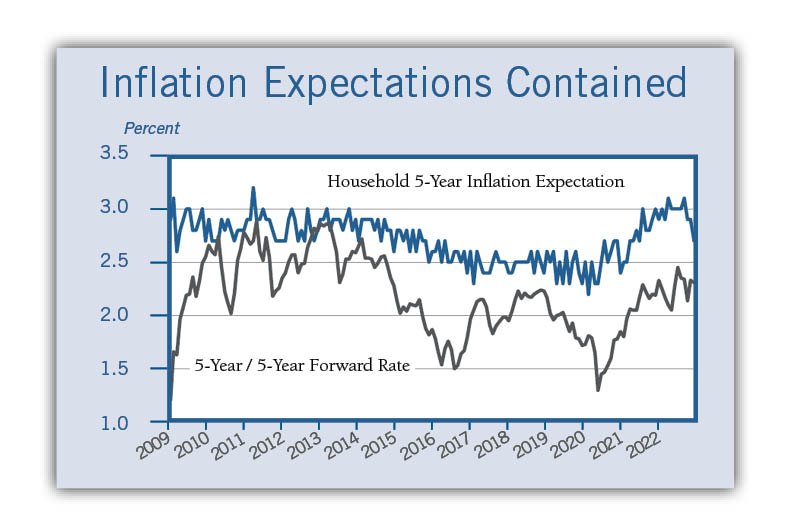 Inflation Expectations Contained

Percent

3.5
3.0
2.5
2.0
1.5
1.0

Household 5-Year Inflation Expectation

5-Year / 5-Year Forward Rate

2009 2010 2011 2012 2013 2014 2015 2016 2017 2018 2019 2020 2021 2022